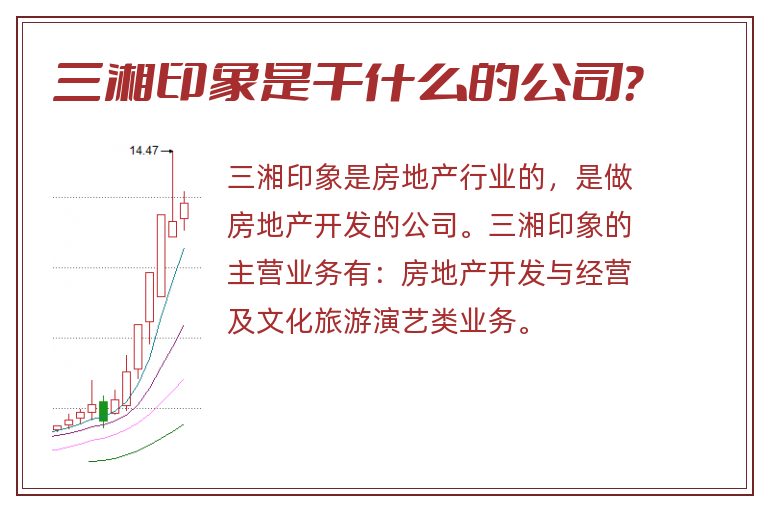 三湘印象是干什么的公司?

14.47

三湘印象是房地产行业的，是做房地产开发的公司。三湘印象的主营业务有：房地产开发与经营及文化旅游演艺类业务。